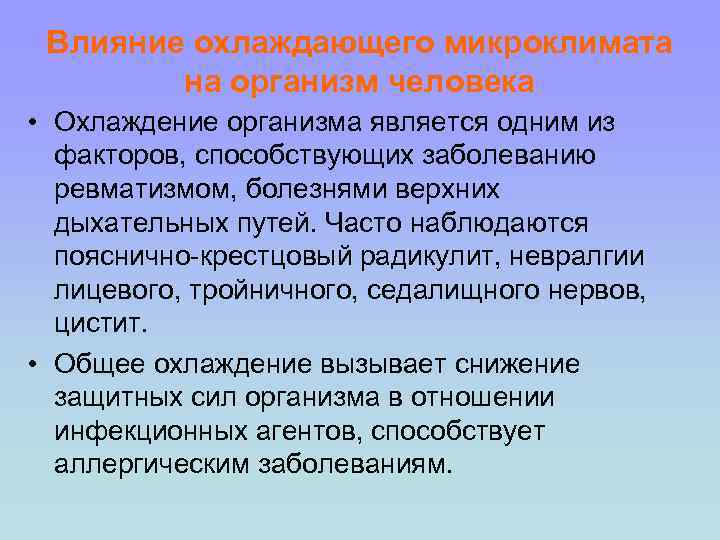 Влияние охлаждающего микроклимата на организм человека

• Охлаждение организма является одним из факторов, способствующих заболеванию ревматизмом, болезнями верхних дыхательных путей. Часто наблюдаются пояснично-крестцовый радикулит, невралгии лицевого, тройничного, седалищного нервов, цистит.

• Общее охлаждение вызывает снижение защитных сил организма в отношении инфекционных агентов, способствует аллергическим заболеваниям.